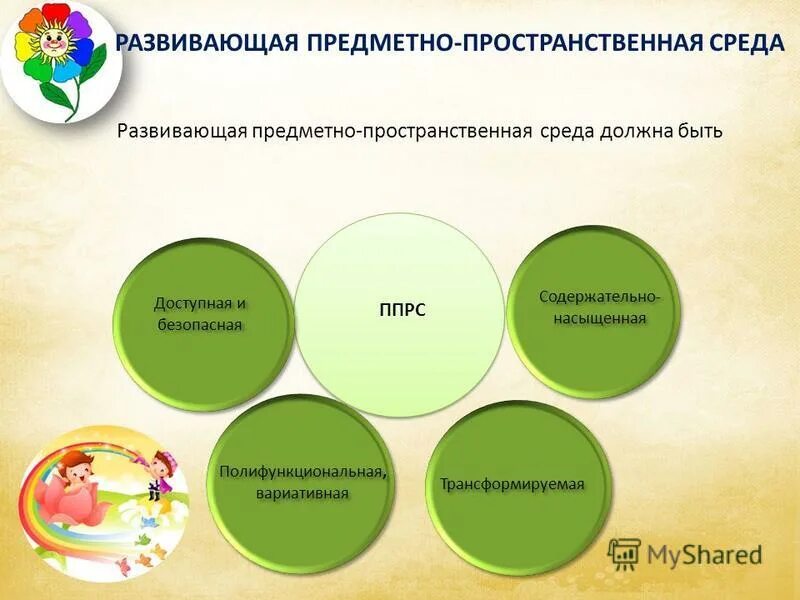 РАЗВИВАЮЩАЯ ПРЕДМЕТНО-ПРОСТРАНСТВЕННАЯ СРЕДА

Развивающая предметно-пространственная среда должна быть

Доступная и безопасная

ППРС

Содержательно-насыщенная

Полифункциональная, вариативная

Трансформируемая

MyShared